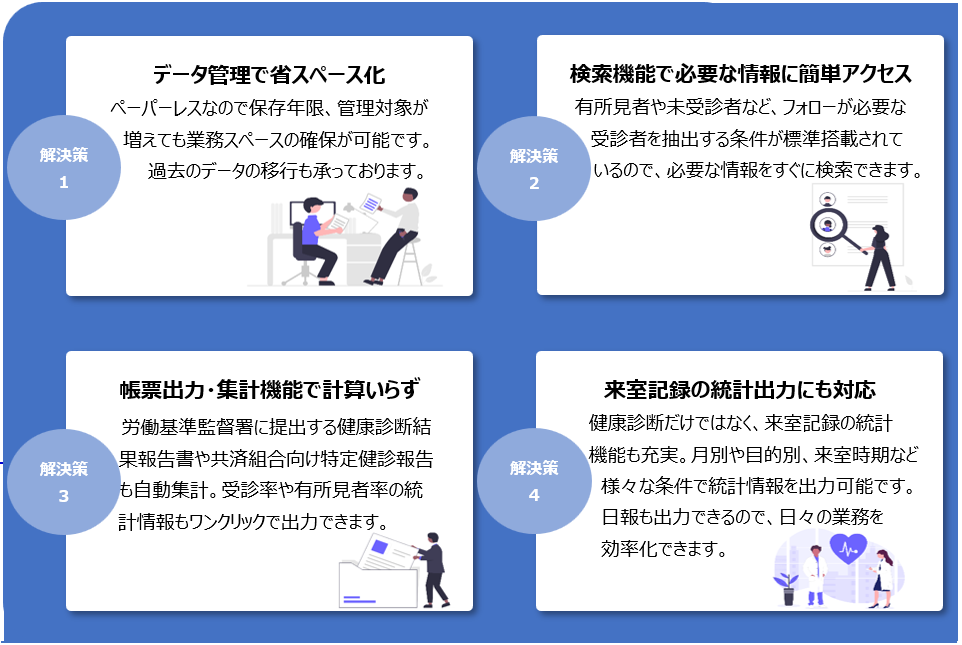 解決策
1

データ管理で省スペース化

ペーパーレスなので保存年限、管理対象が増えても業務スペースの確保が可能です。過去のデータの移行も承っております。

解決策
2

検索機能で必要な情報に簡単アクセス

有所見者や未受診者など、フォローが必要な受診者を抽出する条件が標準搭載されているので、必要な情報をすぐに検索できます。

解決策
3

帳票出力・集計機能で計算いらず

労働基準監督署に提出する健康診断結果報告書や共済組合向け特定健診報告も自動集計。受診率や有所見者率の統計情報もワンクリックで出力できます。

解決策
4

来室記録の統計出力にも対応

健康診断だけではなく、来室記録の統計機能も充実。月別や目的別、来室時期など様々な条件で統計情報を出力可能です。日報も出力できるので、日々の業務を効率化できます。